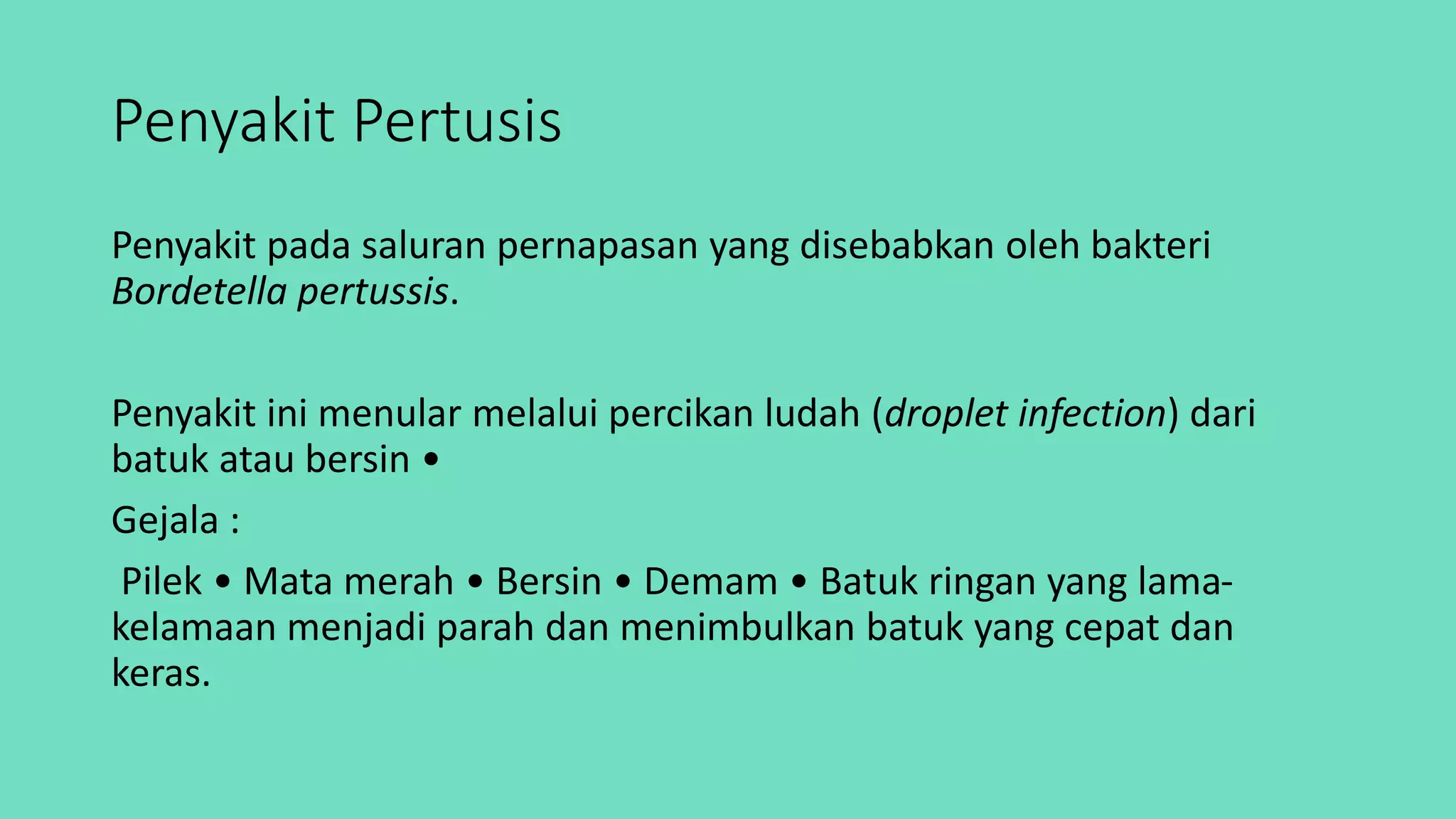 Penyakit Pertusis

Penyakit pada saluran pernapasan yang disebabkan oleh bakteri Bordetella pertussis.

Penyakit ini menular melalui percikan ludah (droplet infection) dari batuk atau bersin •

Gejala :

Pilek • Mata merah • Bersin • Demam • Batuk ringan yang lama-kelamaan menjadi parah dan menimbulkan batuk yang cepat dan keras.